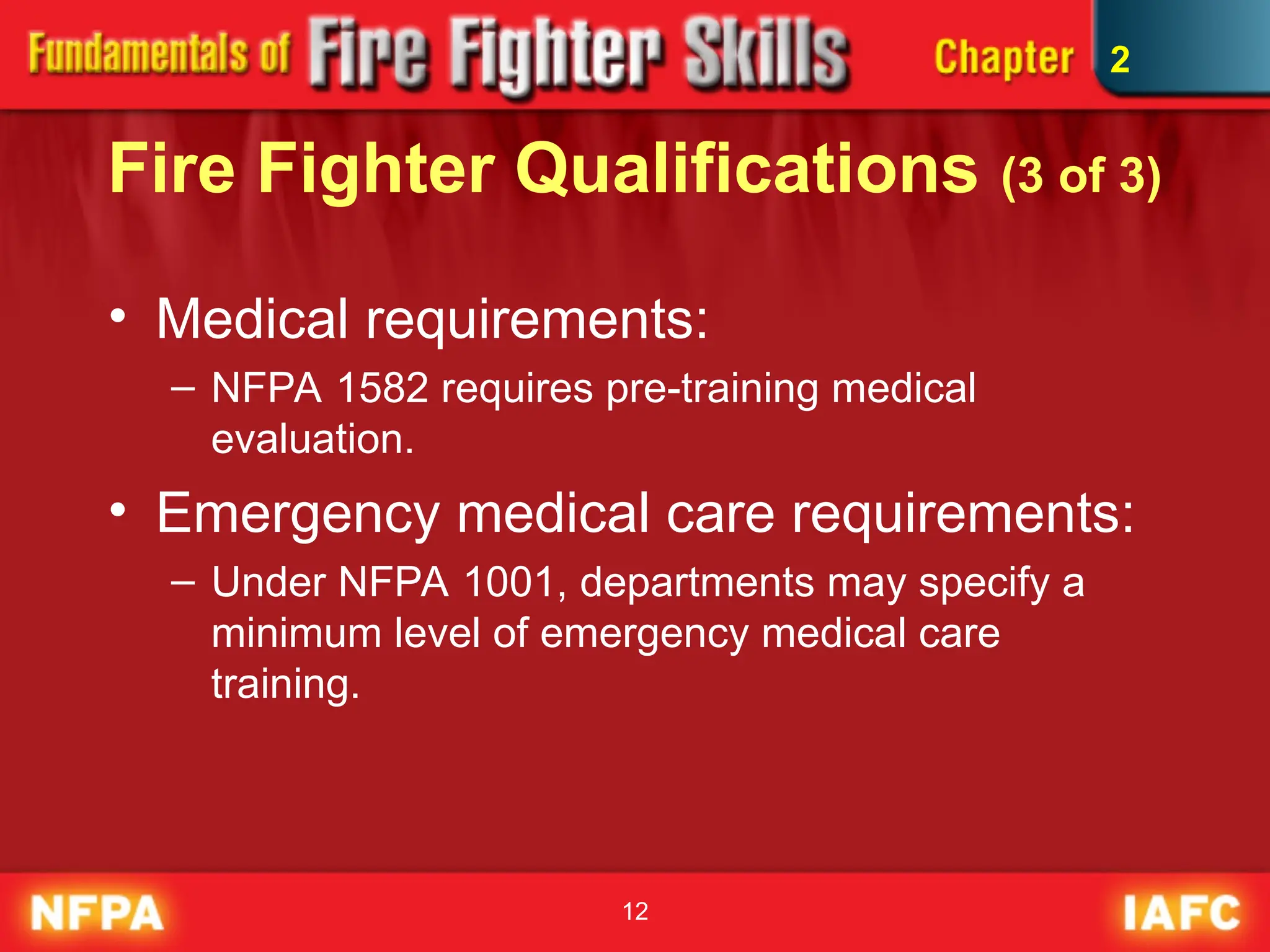 Fundamentals of Fire Fighter Skills Chapter 2

Fire Fighter Qualifications (3 of 3)

• Medical requirements:
– NFPA 1582 requires pre-training medical evaluation.

• Emergency medical care requirements:
– Under NFPA 1001, departments may specify a minimum level of emergency medical care training.

NFPA 12 IAFC